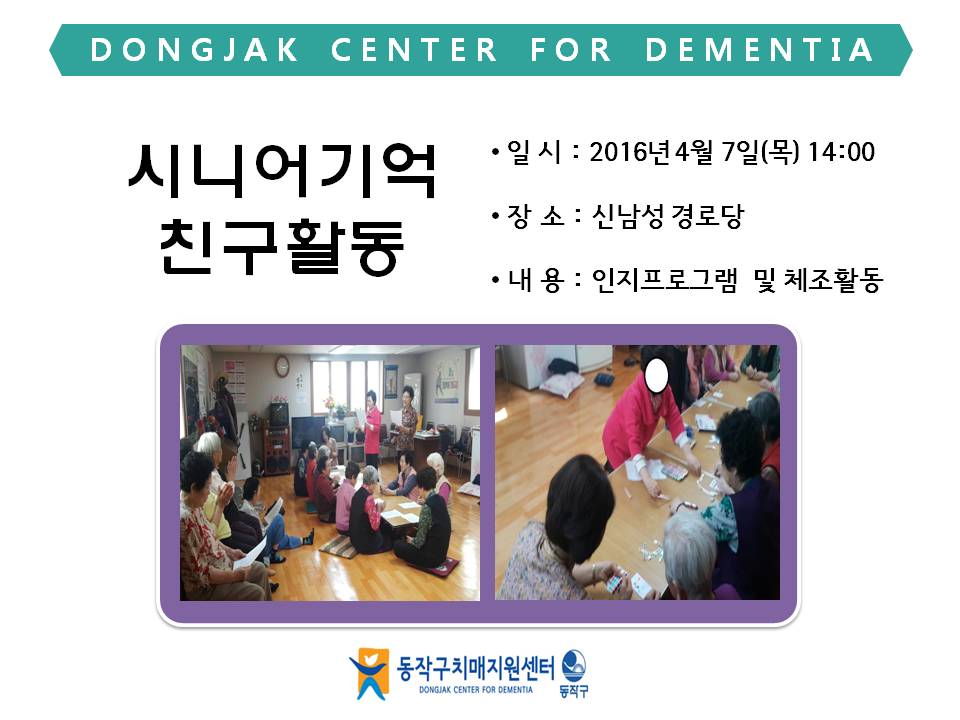 DONGJAK CENTER FOR DEMENTIA

시니어기억 친구활동

• 일 시 : 2016년 4월 7일(목) 14:00

• 장 소 : 신남성 경로당

• 내 용 : 인지프로그램 및 체조활동

동작구치매지원센터
DONGJAK CENTER FOR DEMENTIA
동작구